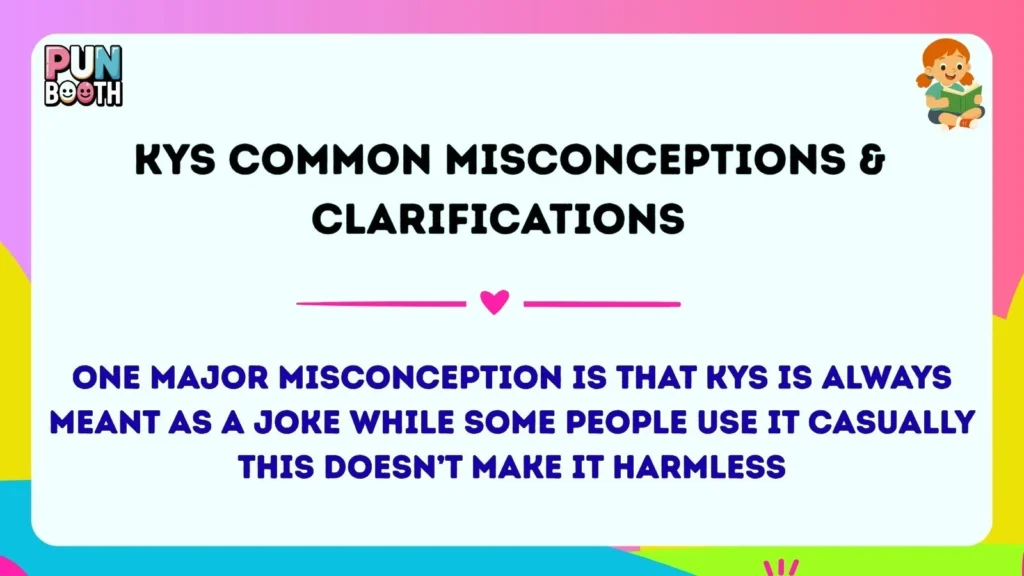 PUN BOOTH

KYS COMMON MISCONCEPTIONS & CLARIFICATIONS

ONE MAJOR MISCONCEPTION IS THAT KYS IS ALWAYS MEANT AS A JOKE WHILE SOME PEOPLE USE IT CASUALLY THIS DOESN'T MAKE IT HARMLESS